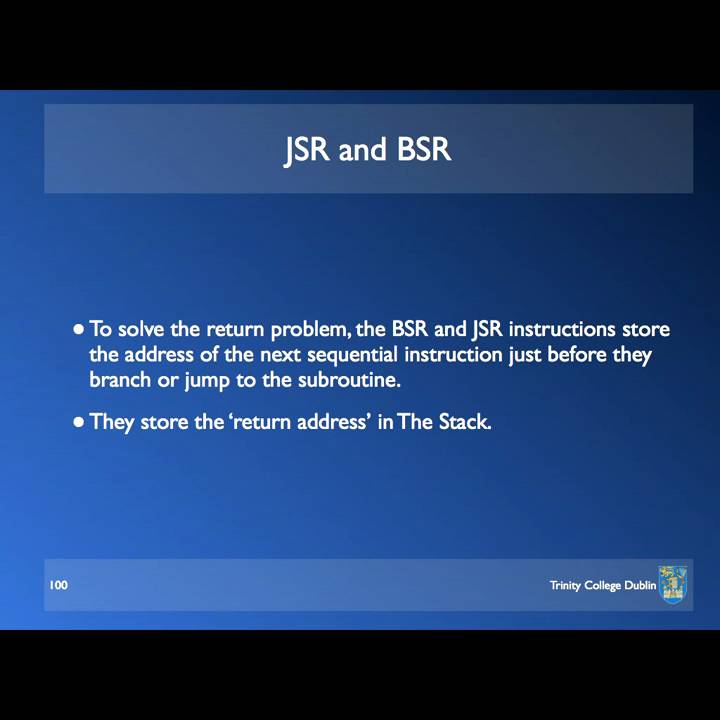 JSR and BSR

• To solve the return problem, the BSR and JSR instructions store the address of the next sequential instruction just before they branch or jump to the subroutine.

• They store the 'return address' in The Stack.

100

Trinity College Dublin